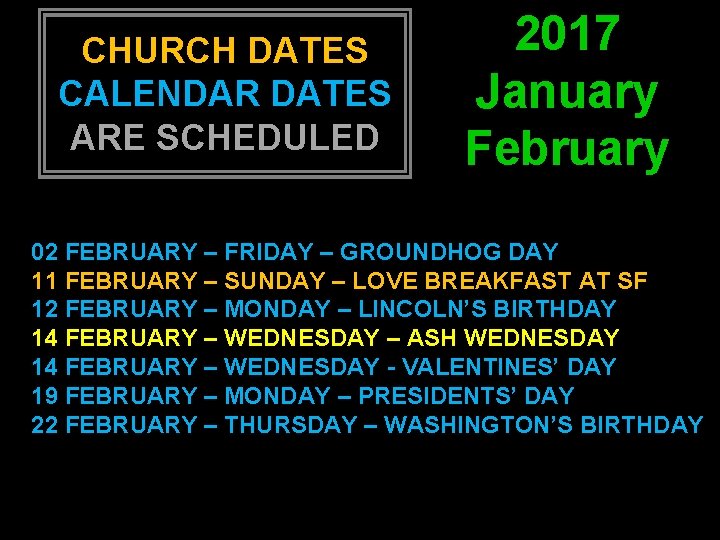 CHURCH DATES
CALENDAR DATES
ARE SCHEDULED

2017
January
February

02 FEBRUARY – FRIDAY – GROUNDHOG DAY
11 FEBRUARY – SUNDAY – LOVE BREAKFAST AT SF
12 FEBRUARY – MONDAY – LINCOLN'S BIRTHDAY
14 FEBRUARY – WEDNESDAY – ASH WEDNESDAY
14 FEBRUARY – WEDNESDAY - VALENTINES' DAY
19 FEBRUARY – MONDAY – PRESIDENTS' DAY
22 FEBRUARY – THURSDAY – WASHINGTON'S BIRTHDAY